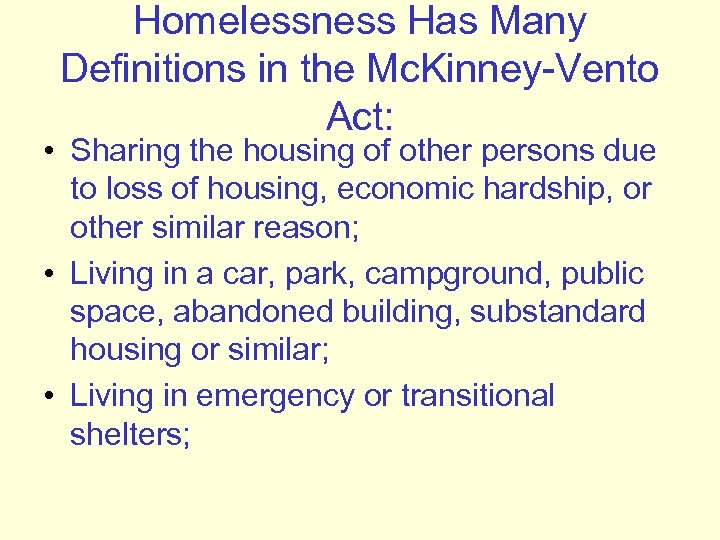 Homelessness Has Many Definitions in the McKinney-Vento Act:

• Sharing the housing of other persons due to loss of housing, economic hardship, or other similar reason;
• Living in a car, park, campground, public space, abandoned building, substandard housing or similar;
• Living in emergency or transitional shelters;